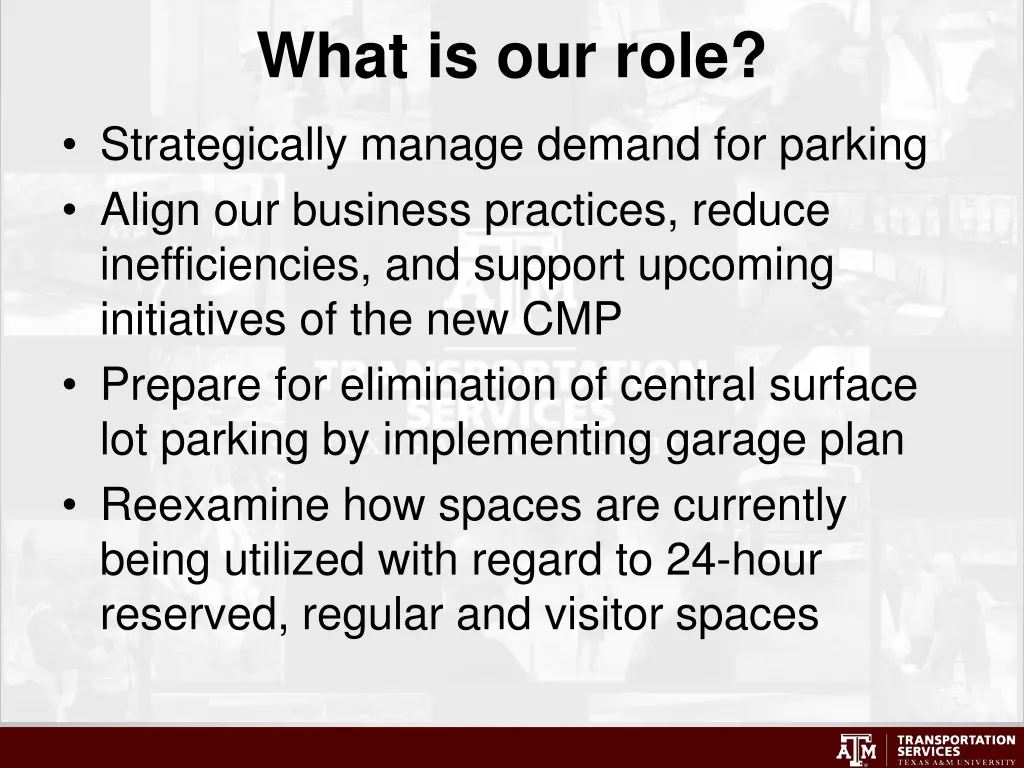 What is our role?

• Strategically manage demand for parking
• Align our business practices, reduce inefficiencies, and support upcoming initiatives of the new CMP
• Prepare for elimination of central surface lot parking by implementing garage plan
• Reexamine how spaces are currently being utilized with regard to 24-hour reserved, regular and visitor spaces

ATM TRANSPORTATION SERVICES TEXAS A&M UNIVERSITY